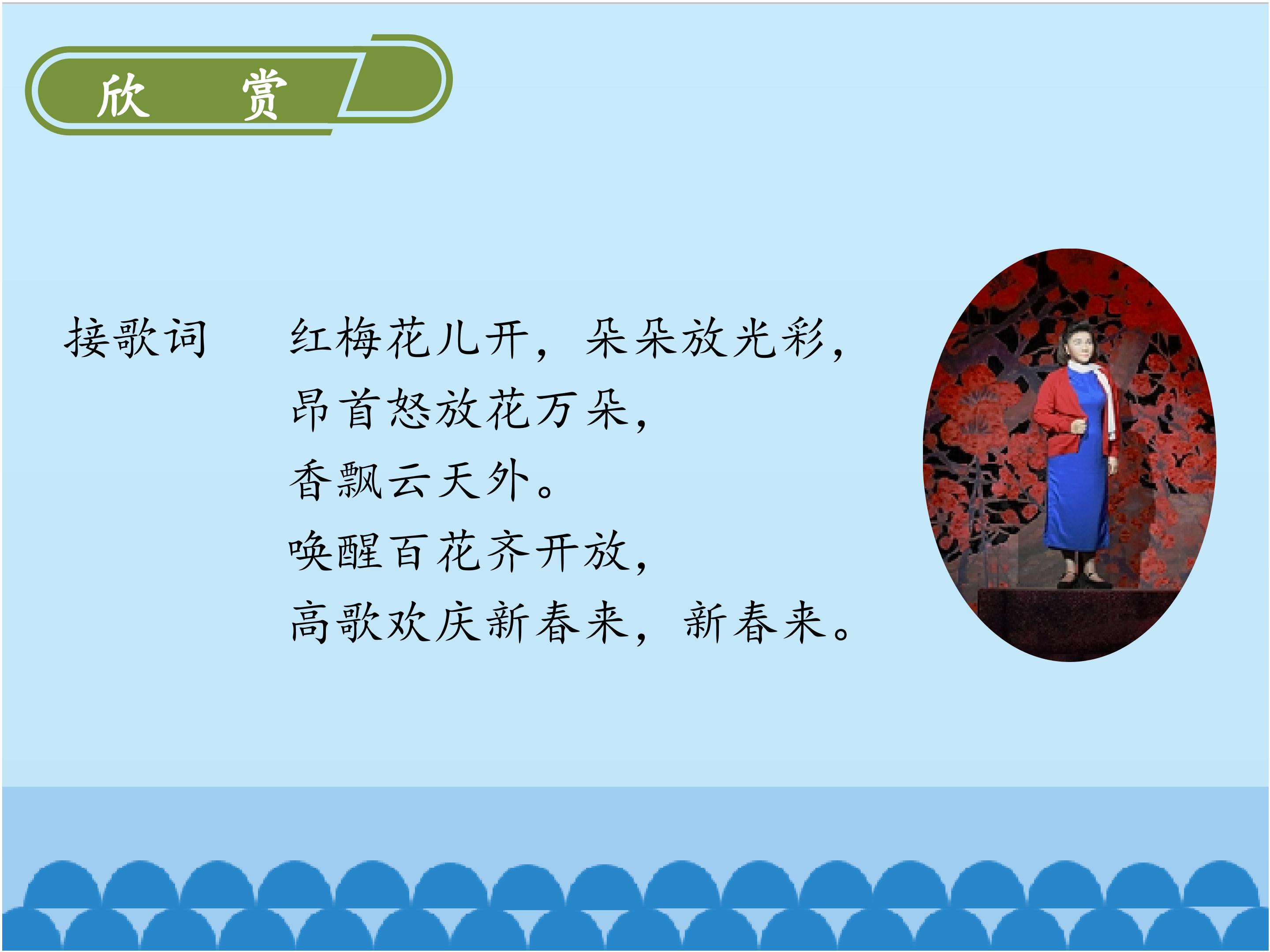 欣 赏

接歌词

红梅花儿开，朵朵放光彩，
昂首怒放花万朵，
香飘云天外。
唤醒百花齐开放，
高歌欢庆新春来，新春来。